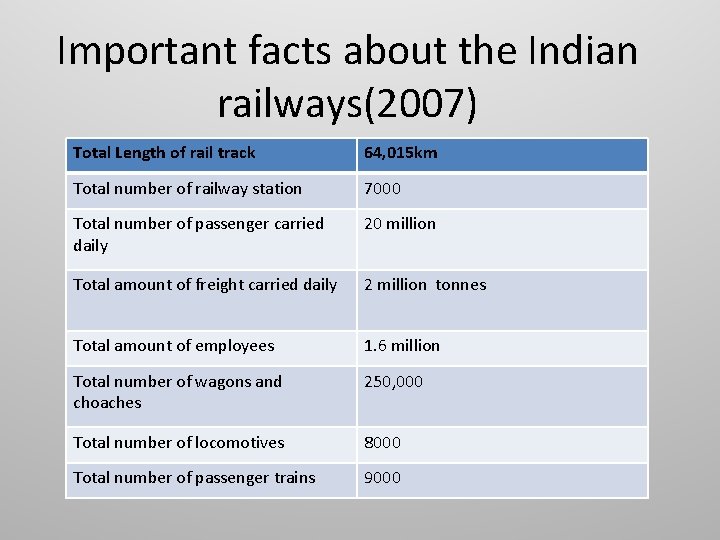 Important facts about the Indian railways(2007)

| Total Length of rail track | 64,015km |
|---|---|
| Total number of railway station | 7000 |
| Total number of passenger carried daily | 20 million |
| Total amount of freight carried daily | 2 million tonnes |
| Total amount of employees | 1.6 million |
| Total number of wagons and choaches | 250,000 |
| Total number of locomotives | 8000 |
| Total number of passenger trains | 9000 |